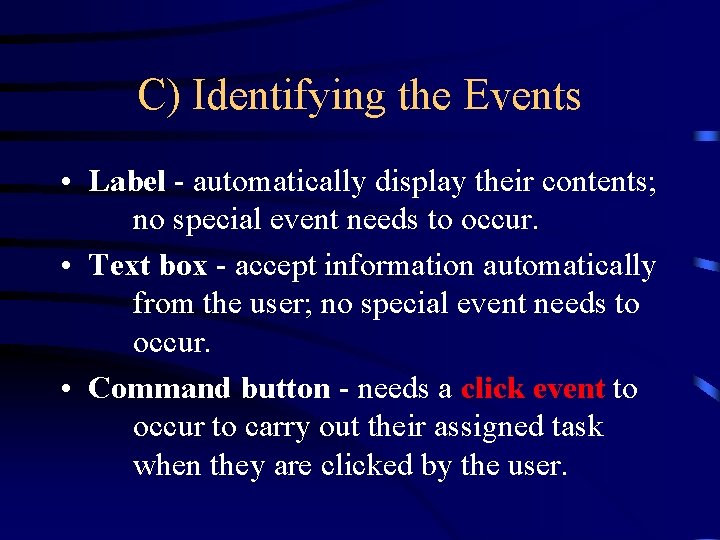 C) Identifying the Events

• Label - automatically display their contents; no special event needs to occur.

• Text box - accept information automatically from the user; no special event needs to occur.

• Command button - needs a click event to occur to carry out their assigned task when they are clicked by the user.